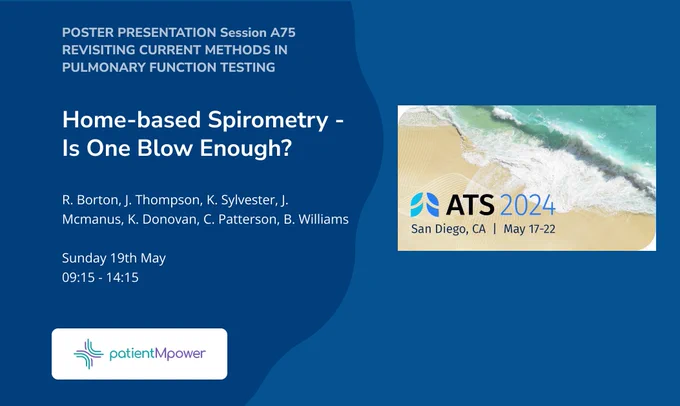 POSTER PRESENTATION Session A75
REVISITING CURRENT METHODS IN PULMONARY FUNCTION TESTING

Home-based Spirometry - Is One Blow Enough?

R. Borton, J. Thompson, K. Sylvester, J. Mcmanus, K. Donovan, C. Patterson, B. Williams

Sunday 19th May
09:15 - 14:15

patientMpower

ATS 2024
San Diego, CA | May 17-22